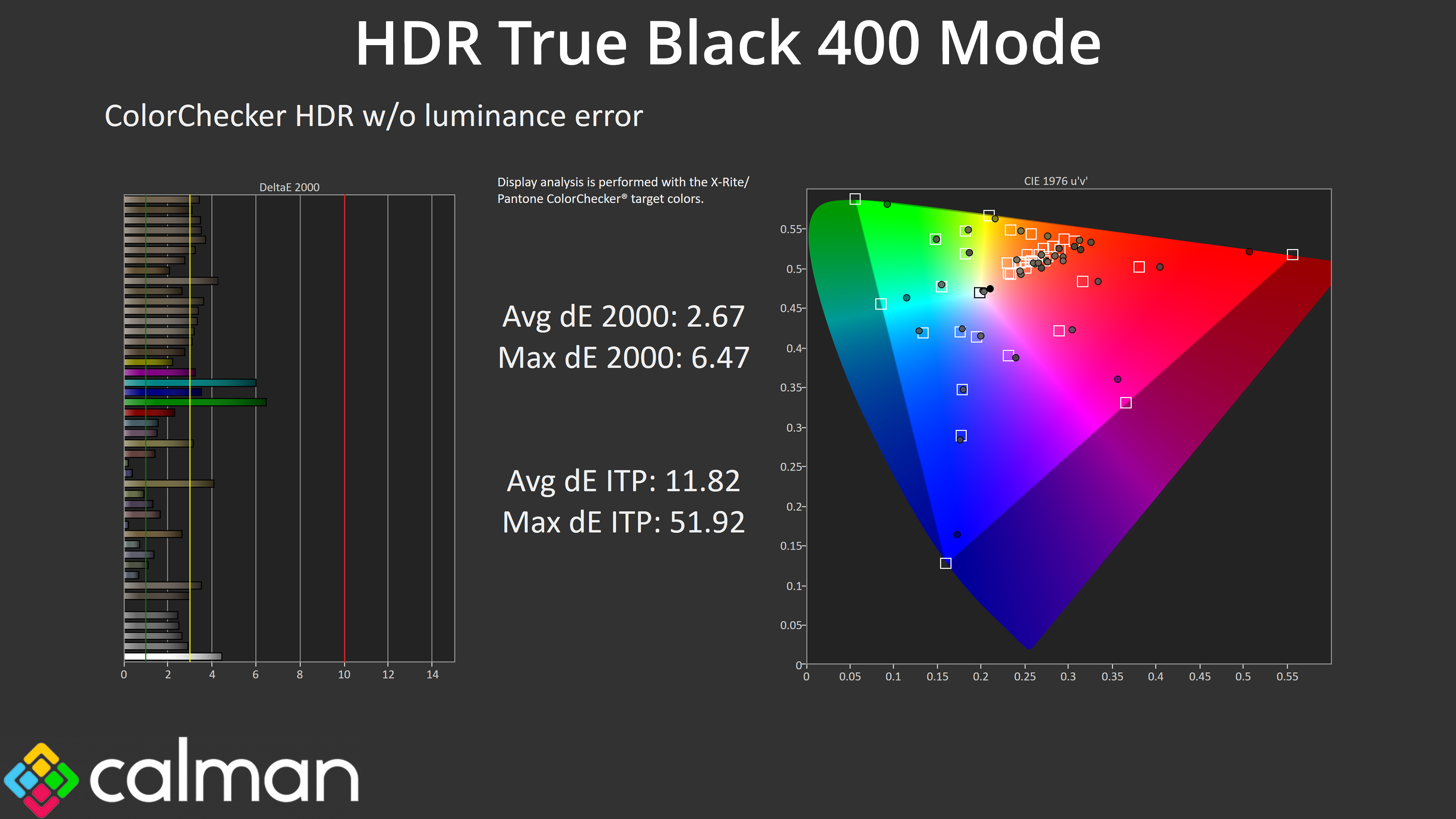 HDR True Black 400 Mode

ColorChecker HDR w/o luminance error

DeltaE 2000

0 2 4 6 8 10 12 14

Display analysis is performed with the X-Rite/ Pantone ColorChecker® target colors.

Avg dE 2000: 2.67
Max dE 2000: 6.47

Avg dE ITP: 11.82
Max dE ITP: 51.92

CIE 1976 u'v'

0.55
0.5
0.45
0.4
0.35
0.3
0.25
0.2
0.15
0.1
0.05
0

0 0.05 0.1 0.15 0.2 0.25 0.3 0.35 0.4 0.45 0.5 0.55

calman